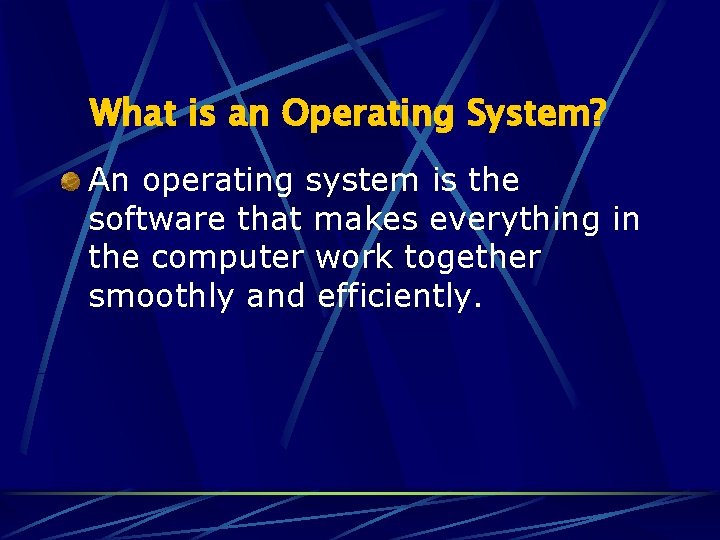 What is an Operating System?

An operating system is the software that makes everything in the computer work together smoothly and efficiently.